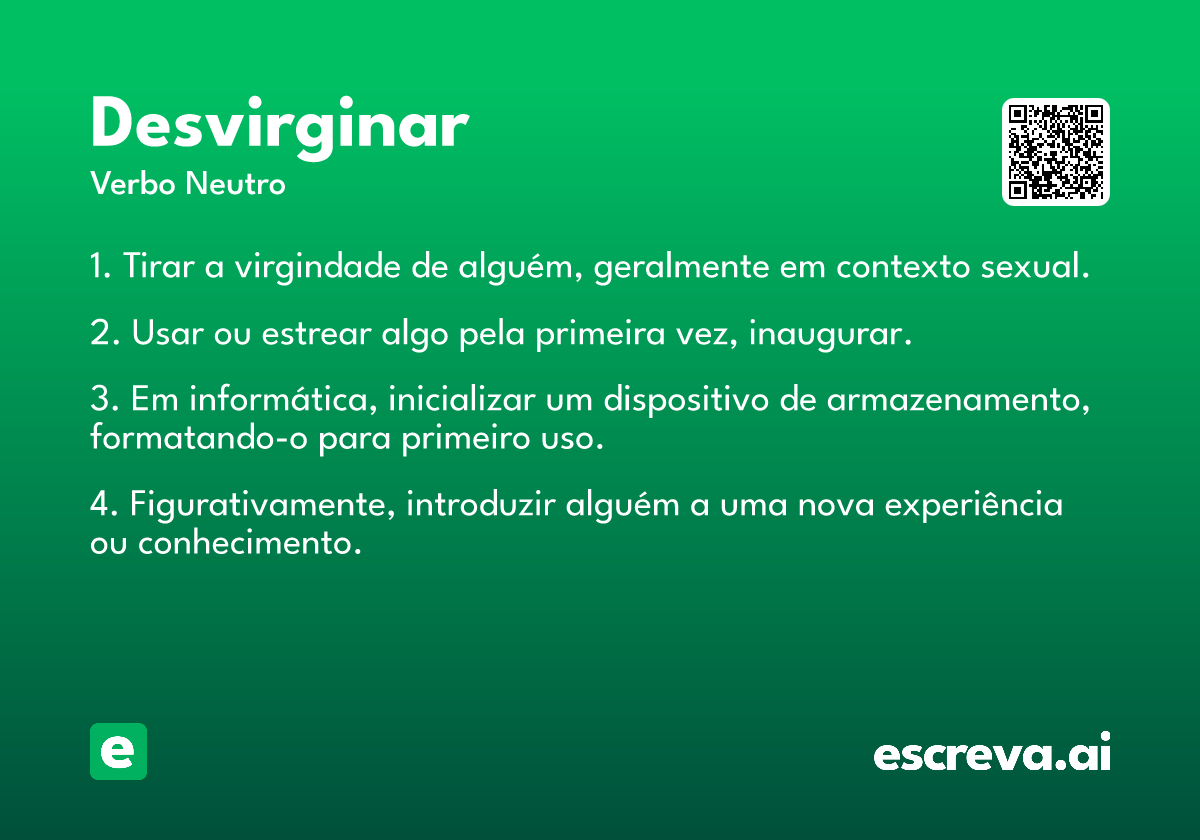 Desvirginar
Verbo Neutro

1. Tirar a virgindade de alguém, geralmente em contexto sexual.

2. Usar ou estrear algo pela primeira vez, inaugurar.

3. Em informática, inicializar um dispositivo de armazenamento, formatando-o para primeiro uso.

4. Figurativamente, introduzir alguém a uma nova experiência ou conhecimento.

e

escreva.ai